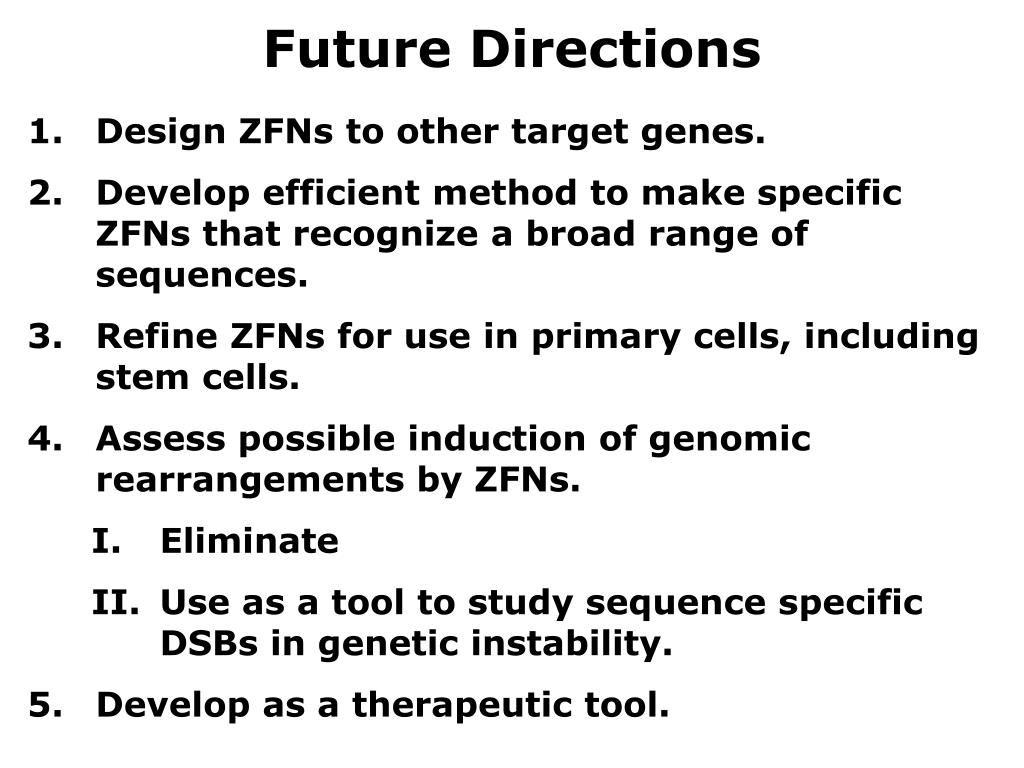 Future Directions

1. Design ZFNs to other target genes.
2. Develop efficient method to make specific ZFNs that recognize a broad range of sequences.
3. Refine ZFNs for use in primary cells, including stem cells.
4. Assess possible induction of genomic rearrangements by ZFNs.
I. Eliminate
II. Use as a tool to study sequence specific DSBs in genetic instability.
5. Develop as a therapeutic tool.